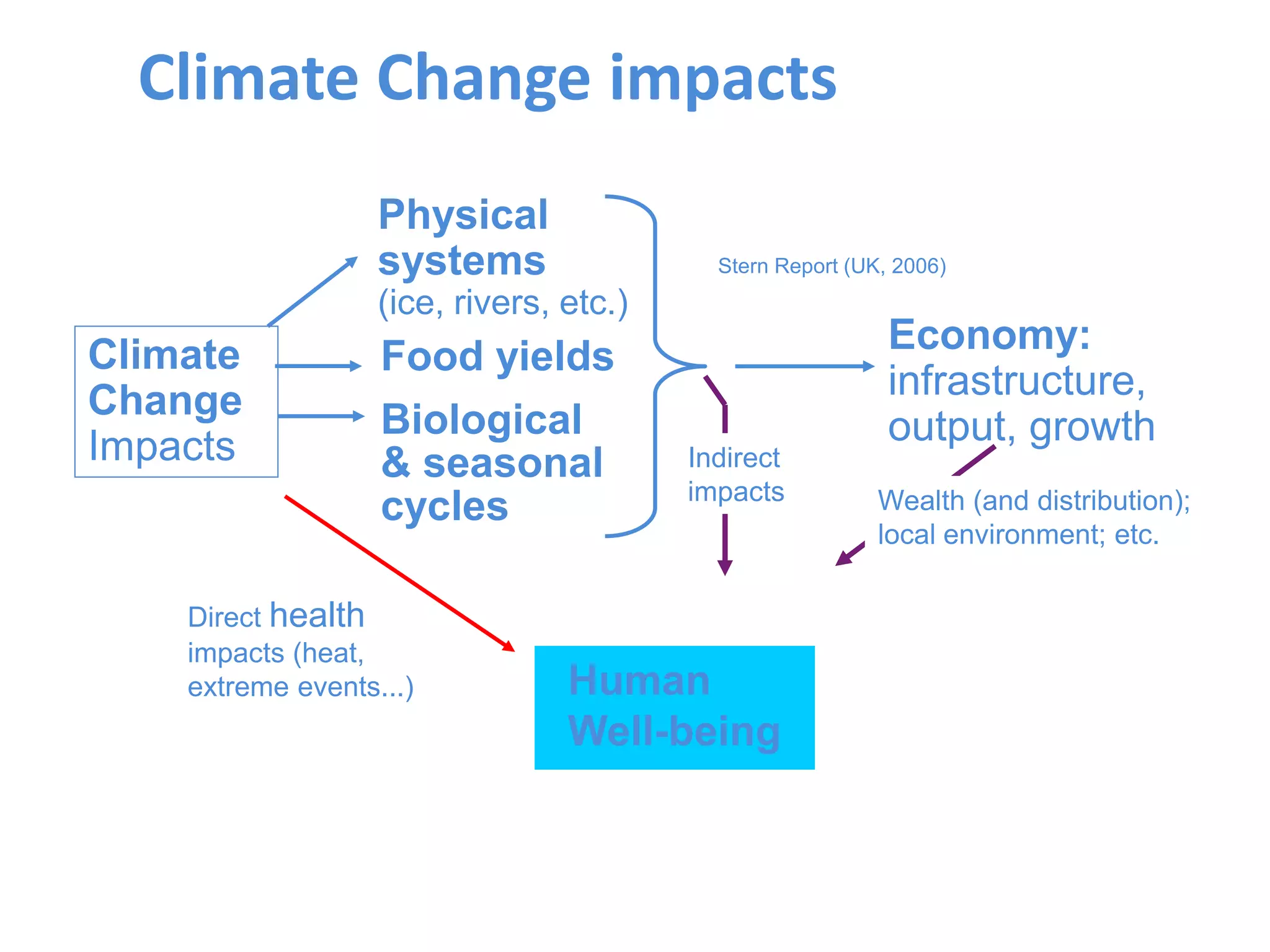 Climate Change impacts

Climate Change Impacts

Physical systems (ice, rivers, etc.)

Food yields

Biological & seasonal cycles

Stern Report (UK, 2006)

Economy: infrastructure, output, growth

Indirect impacts

Wealth (and distribution); local environment; etc.

Direct health impacts (heat, extreme events...)

Human Well-being